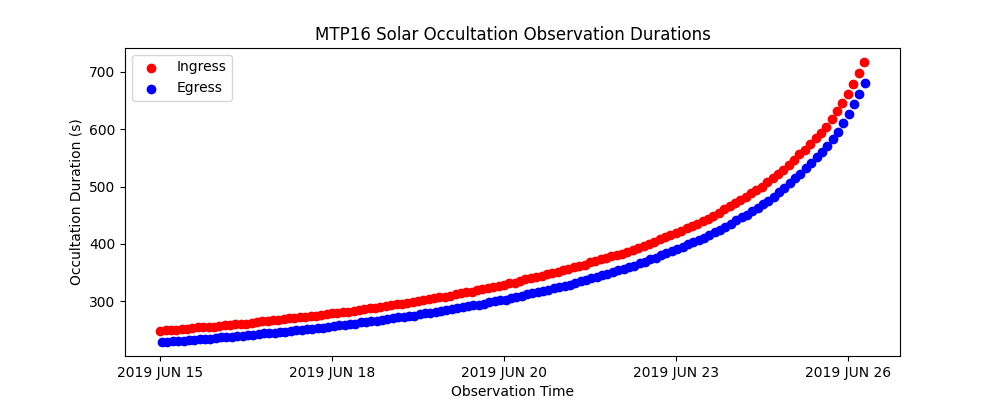 MTP16 Solar Occultation Observation Durations

Ingress
Egress

Occultation Duration (s)

700
600
500
400
300

2019 JUN 15
2019 JUN 18
2019 JUN 20
2019 JUN 23
2019 JUN 26

Observation Time